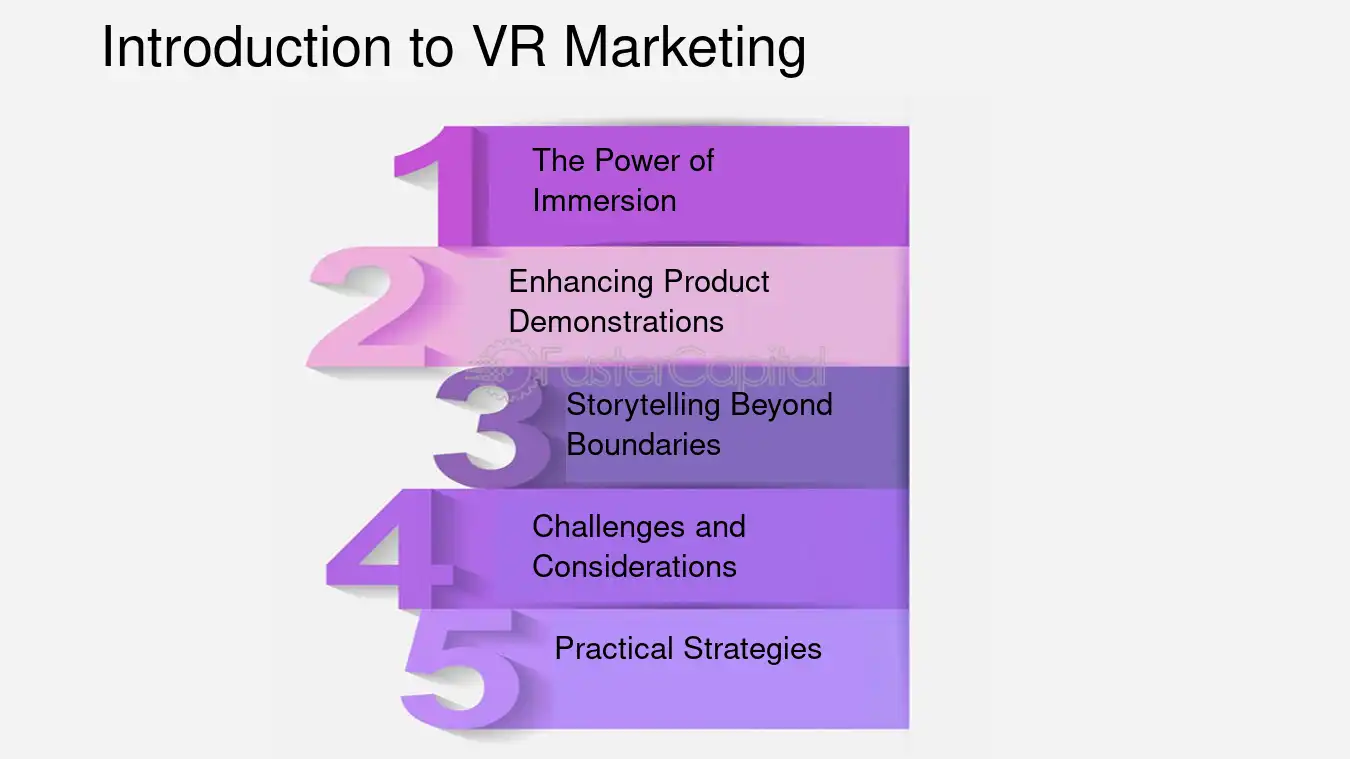 Introduction to VR Marketing

1 The Power of Immersion

2 Enhancing Product Demonstrations

FasterCapital

3 Storytelling Beyond Boundaries

4 Challenges and Considerations

5 Practical Strategies